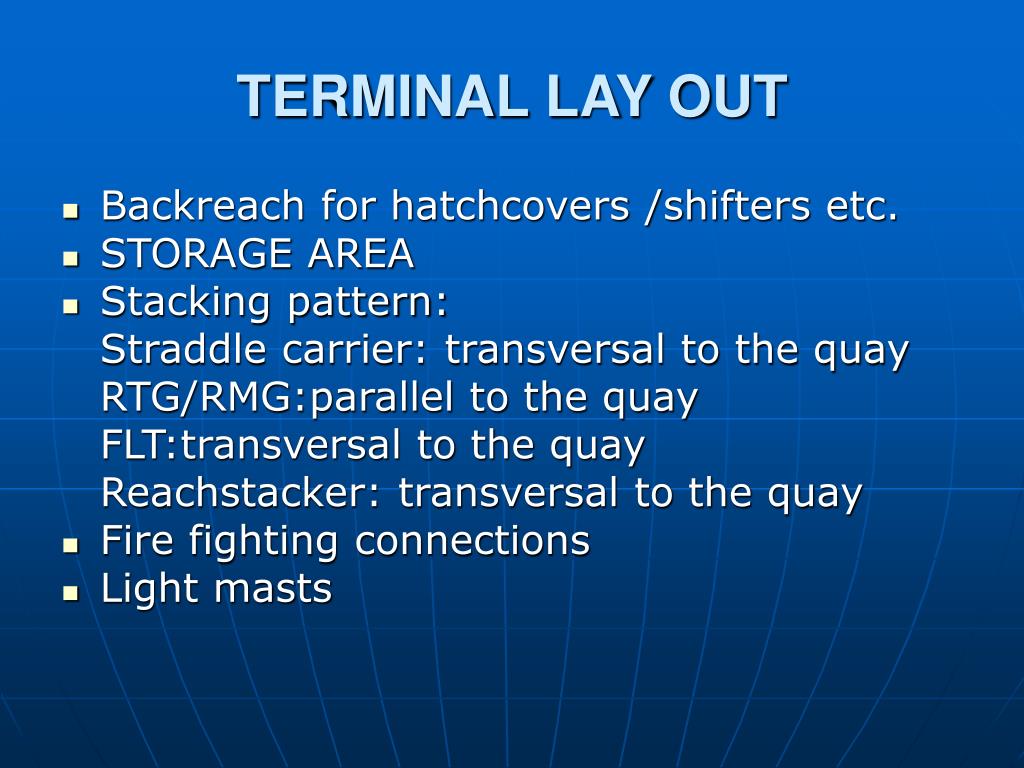 TERMINAL LAY OUT

- Backreach for hatchcovers /shifters etc.
- STORAGE AREA
- Stacking pattern:
Straddle carrier: transversal to the quay
RTG/RMG:parallel to the quay
FLT:transversal to the quay
Reachstacker: transversal to the quay
- Fire fighting connections
- Light masts